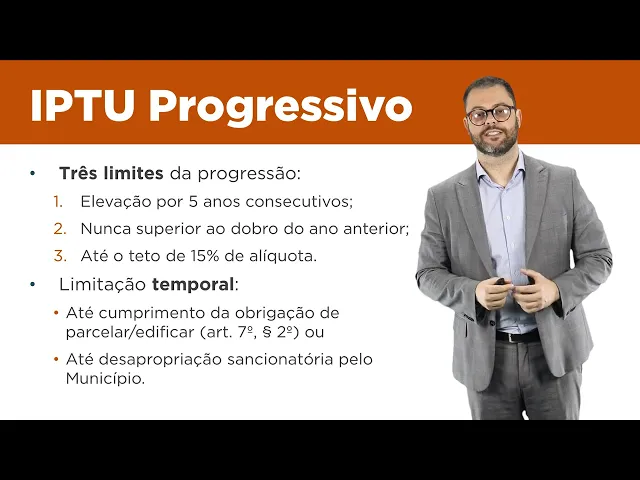 IPTU Progressivo

• Três limites da progressão:

1. Elevação por 5 anos consecutivos;
2. Nunca superior ao dobro do ano anterior;
3. Até o teto de 15% de alíquota.

• Limitação temporal:

• Até cumprimento da obrigação de parcelar/edificar (art. 7º, § 2º) ou
• Até desapropriação sancionatória pelo Município.